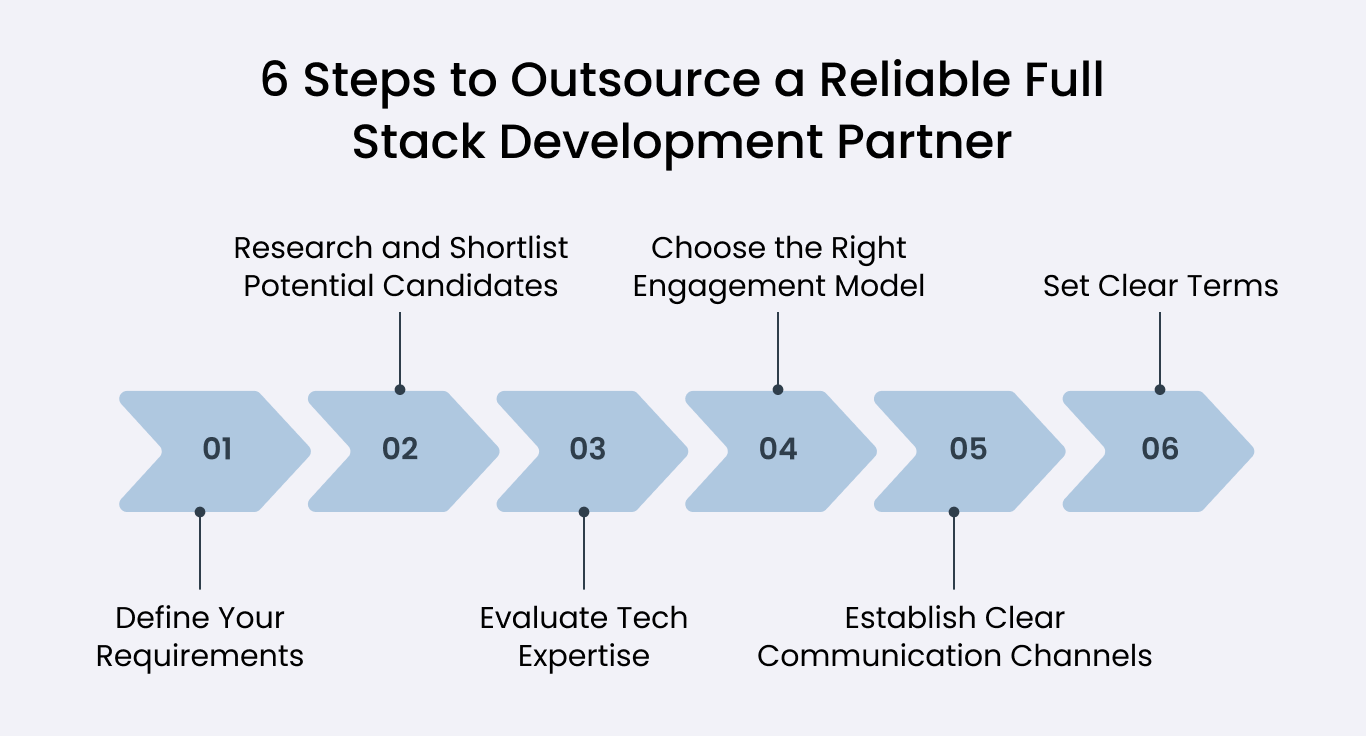 6 Steps to Outsource a Reliable Full Stack Development Partner

Research and Shortlist Potential Candidates

Choose the Right Engagement Model

Set Clear Terms

01

02

03

04

05

06

Define Your Requirements

Evaluate Tech Expertise

Establish Clear Communication Channels